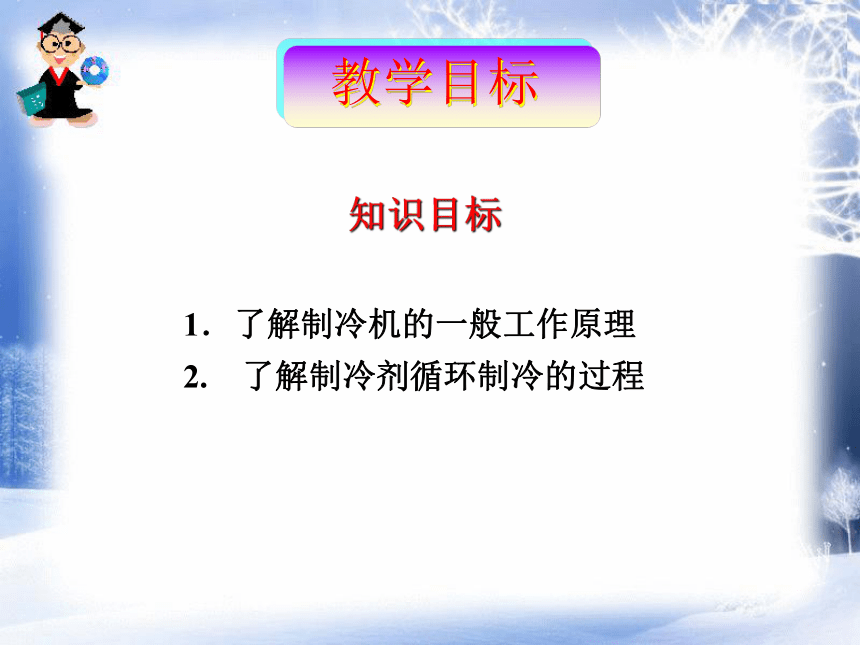 教学目标

知识目标

1. 了解制冷机的一般工作原理
2. 了解制冷剂循环制冷的过程